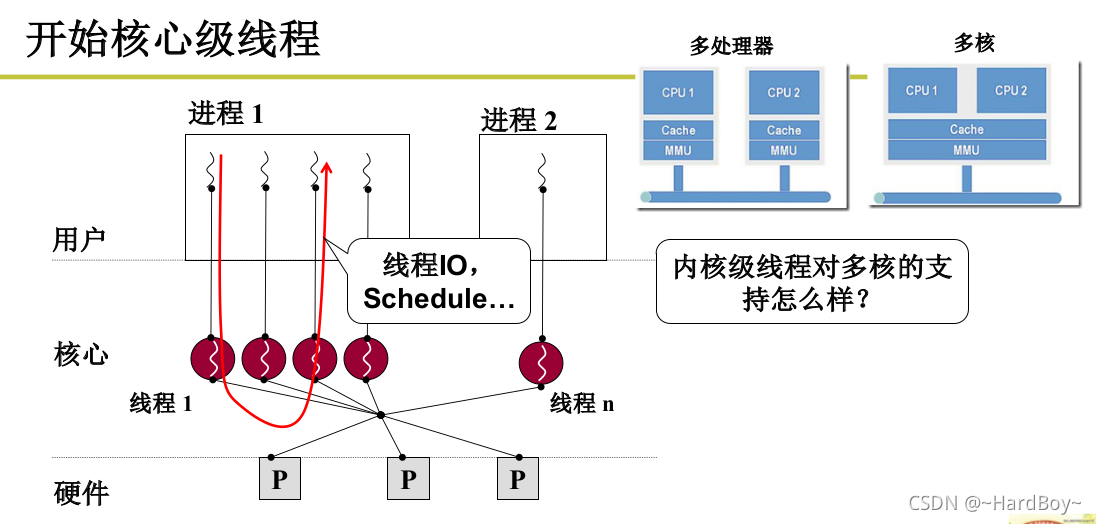 开始核心级线程

多处理器

CPU 1
Cache
MMU

CPU 2
Cache
MMU

多核

CPU 1
CPU 2
Cache
MMU

进程 1

进程 2

用户

线程IO，Schedule…

内核级线程对多核的支持怎么样？

核心

线程 1

线程 n

硬件

P

P

P

CSDN @~HardBoy~